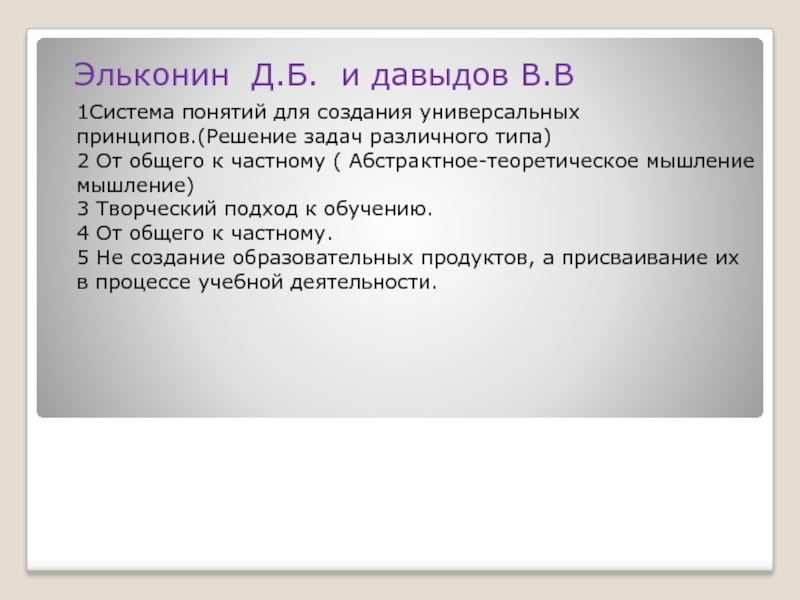 Эльконин Д.Б. и давыдов В.В

1Система понятий для создания универсальных принципов.(Решение задач различного типа)
2 От общего к частному ( Абстрактное-теоретическое мышление мышление)
3 Творческий подход к обучению.
4 От общего к частному.
5 Не создание образовательных продуктов, а присваивание их в процессе учебной деятельности.